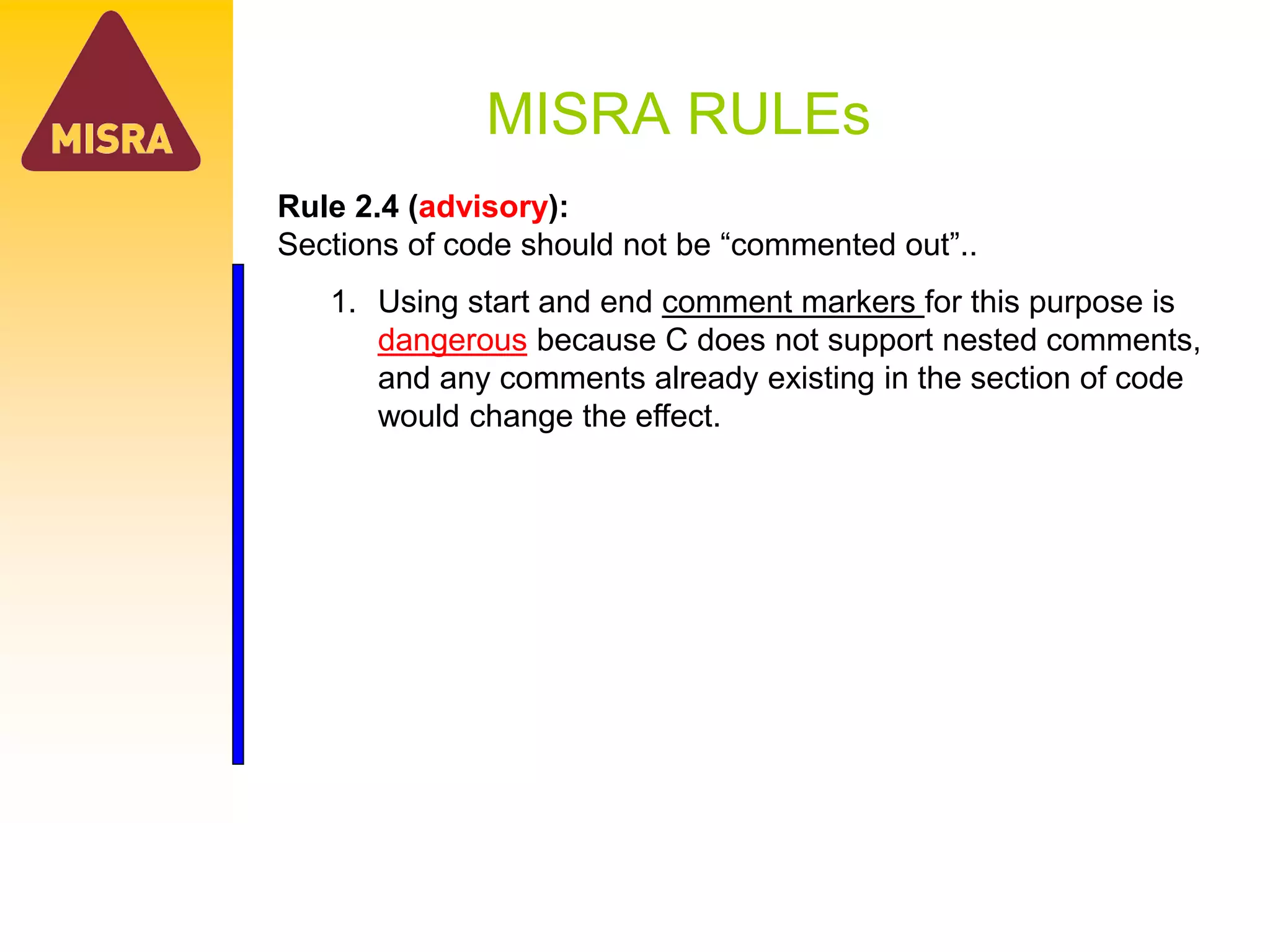 MISRA

MISRA RULEs

Rule 2.4 (advisory):
Sections of code should not be “commented out”..

1. Using start and end comment markers for this purpose is dangerous because C does not support nested comments, and any comments already existing in the section of code would change the effect.